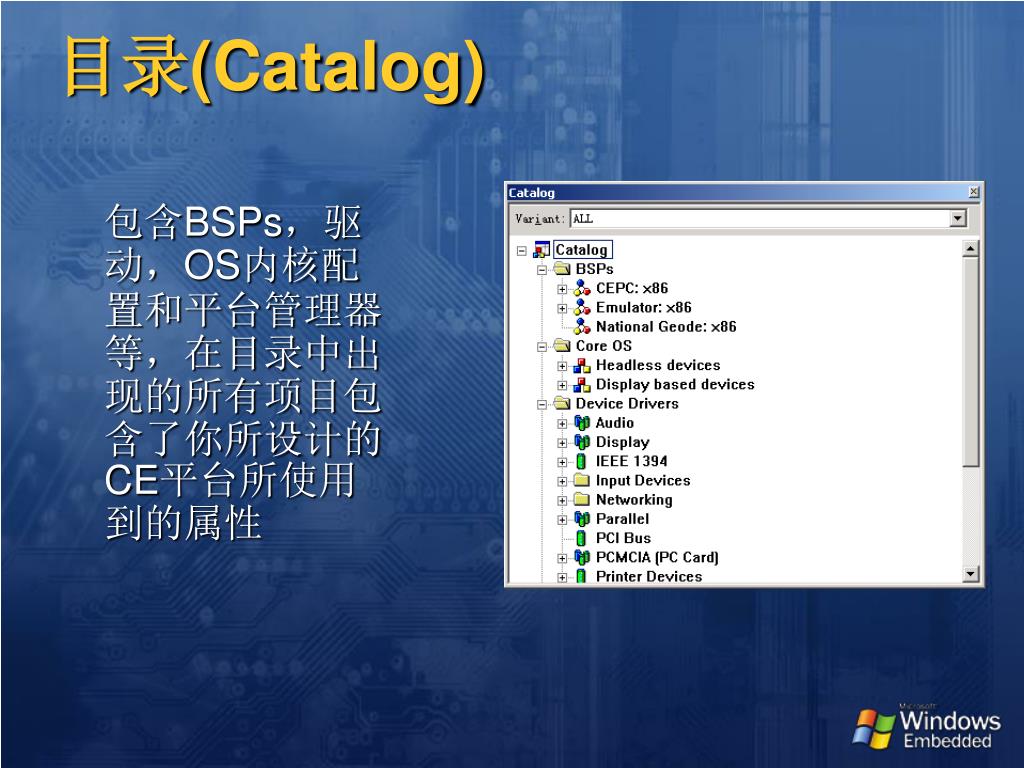 目录(Catalog)

包含BSPs，驱动，OS内核配置和平台管理器等，在目录中出现的所有项目包含了你所设计的CE平台所使用到的属性

Catalog
Variant: ALL
Catalog
BSPs
CEPC: x86
Emulator: x86
National Geode: x86
Core OS
Headless devices
Display based devices
Device Drivers
Audio
Display
IEEE 1394
Input Devices
Networking
Parallel
PCI Bus
PCMCIA (PC Card)
Printer Devices

Microsoft Windows Embedded